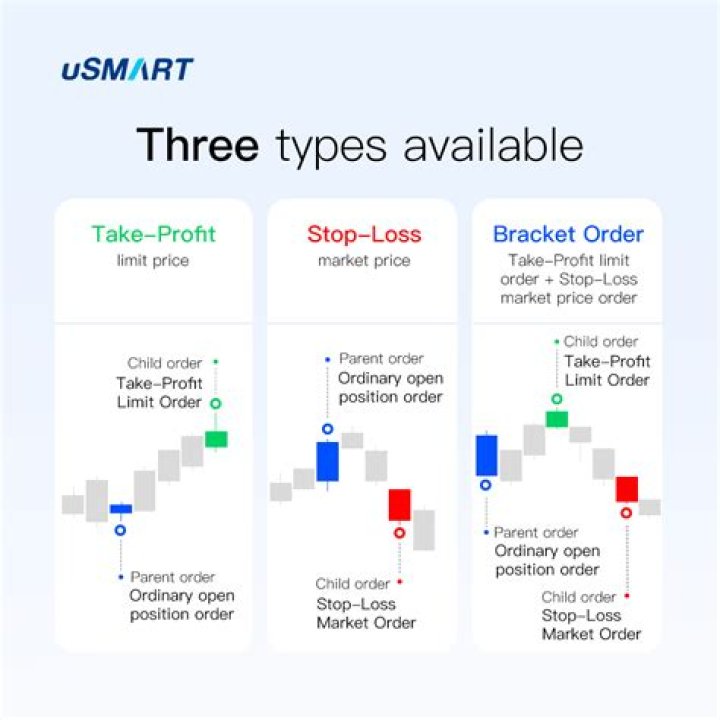 uSMART

Three types available

Take-Profit
limit price

Child order
Take-Profit
Limit Order

Parent order
Ordinary open position order

Stop-Loss
market price

Parent order
Ordinary open position order

Child order
Stop-Loss
Market Order

Bracket Order
Take-Profit limit order + Stop-Loss market price order

Child order
Take-Profit
Limit Order

Parent order
Ordinary open position order

Child order
Stop-Loss
Market Order